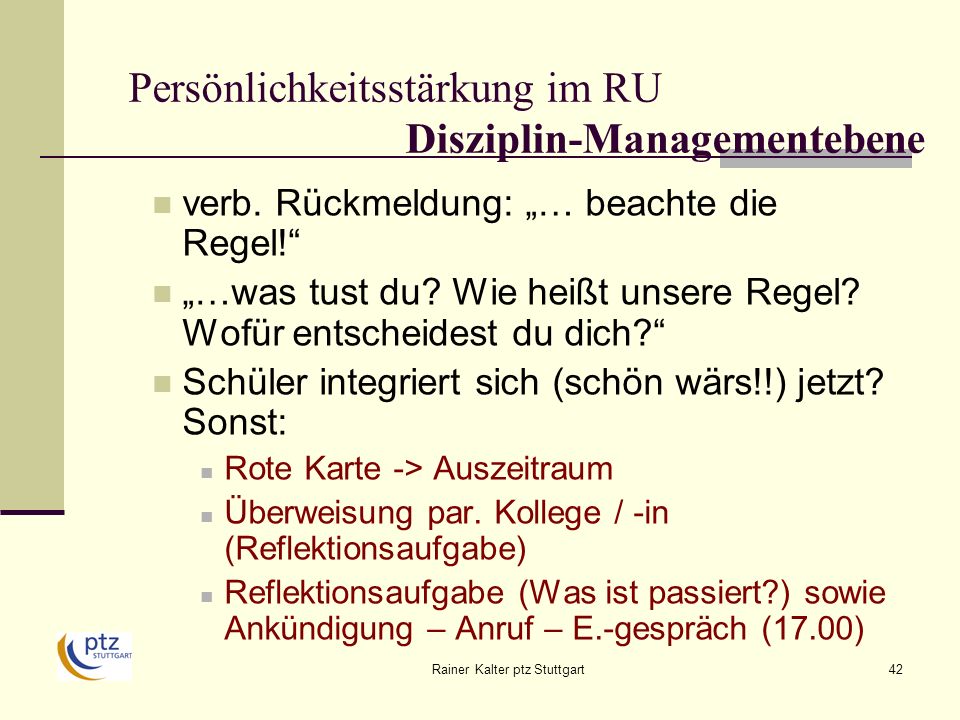 Persönlichkeitsstärkung im RU
Disziplin-Managementebene

verb. Rückmeldung: „… beachte die Regel!“

„…was tust du? Wie heißt unsere Regel? Wofür entscheidest du dich?“

Schüler integriert sich (schön wärs!!) jetzt? Sonst:

Rote Karte -> Auszeitraum

Überweisung par. Kollege / -in (Reflektionsaufgabe)

Reflektionsaufgabe (Was ist passiert?) sowie Ankündigung – Anruf – E.-gespräch (17.00)

ptz STUTTGART

Rainer Kalter ptz Stuttgart

42